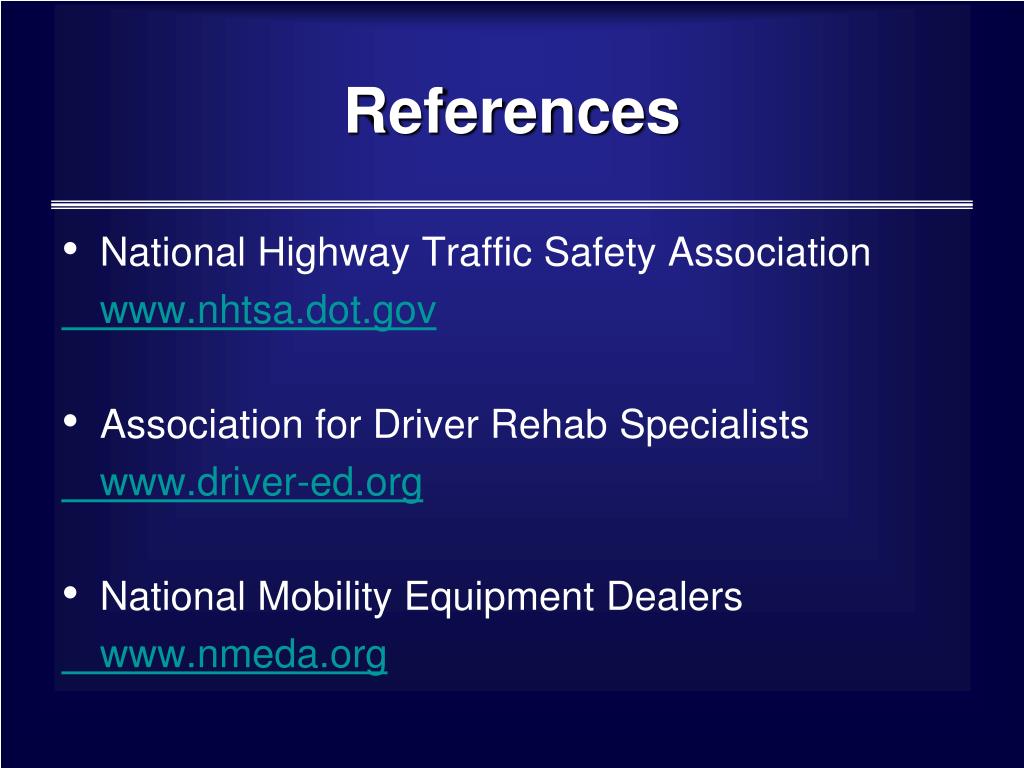 References

• National Highway Traffic Safety Association
www.nhtsa.dot.gov

• Association for Driver Rehab Specialists
www.driver-ed.org

• National Mobility Equipment Dealers
www.nmeda.org